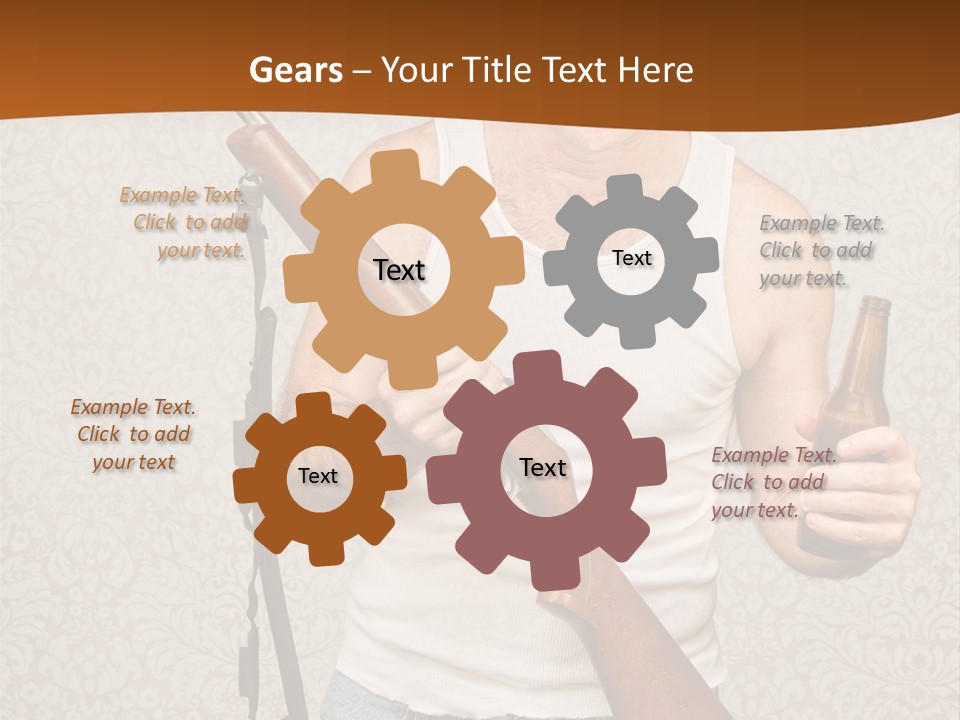 Gears – Your Title Text Here

Example Text. Click to add your text.

Text

Text

Example Text. Click to add your text.

Example Text. Click to add your text

Text

Text

Example Text. Click to add your text.